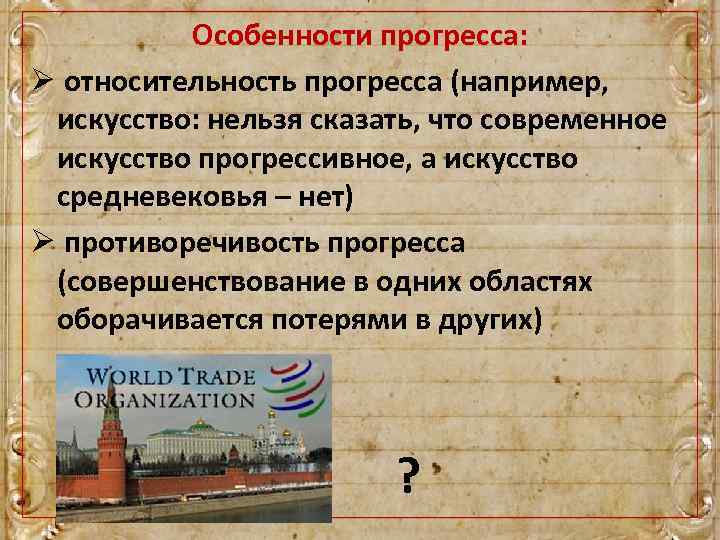 Особенности прогресса:

➢ относительность прогресса (например, искусство: нельзя сказать, что современное искусство прогрессивное, а искусство средневековья – нет)

➢ противоречивость прогресса (совершенствование в одних областях оборачивается потерями в других)

WORLD TRADE ORGANIZATION

?